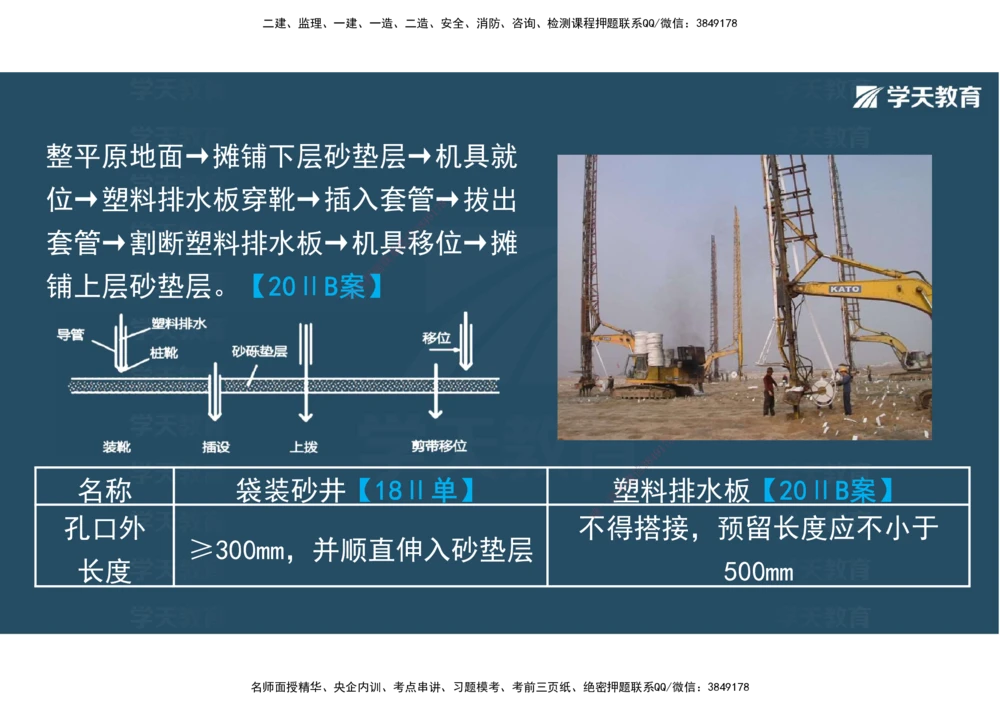 二建、监理、一建、一造、二造、安全、消防、咨询、检测课程押题联系QQ/微信：3849178

学天教育

整平原地面→摊铺下层砂垫层→机具就位→塑料排水板穿靴→插入套管→拔出套管→割断塑料排水板→机具移位→摊铺上层砂垫层。【20ⅡB案】

导管
塑料排水
桩靴
砂砾垫层
移位
装靴
插设
上拔
剪带移位

KATO

| 名称 | 袋装砂井【18Ⅱ单】 | 塑料排水板【20ⅡB案】 |
|---|---|---|
| 孔口外长度 | ≥300mm，并顺直伸入砂垫层 | 不得搭接，预留长度应不小于500mm |

名师面授精华、央企内训、考点串讲、习题模考、考前三页纸、绝密押题联系QQ/微信：3849178